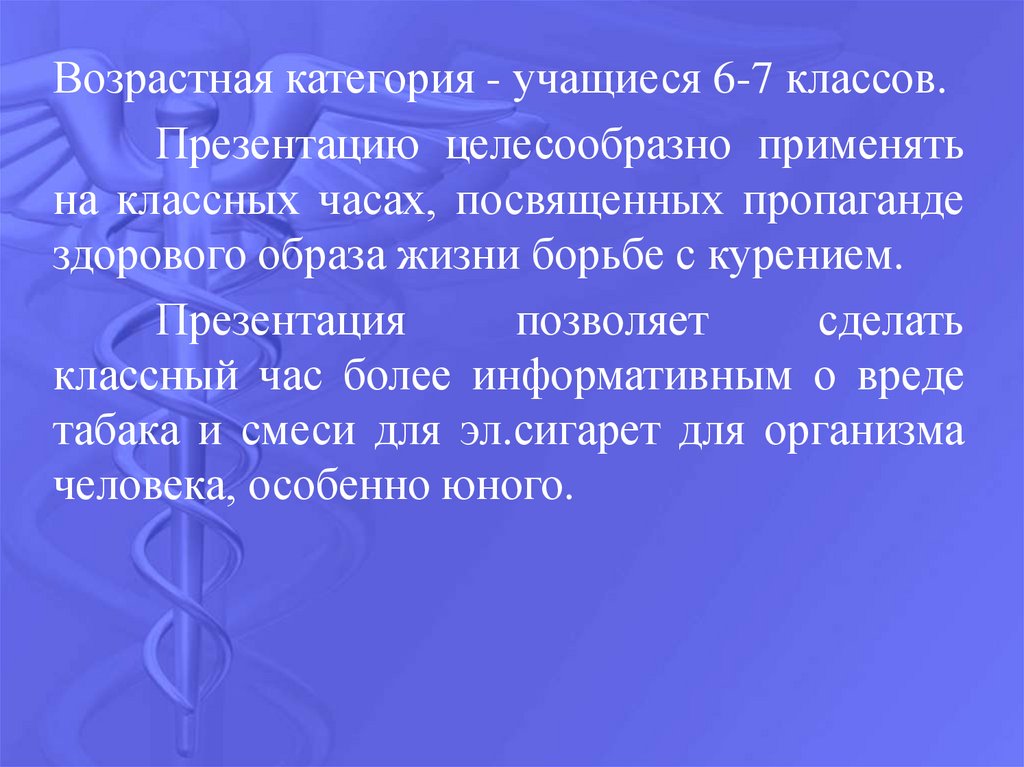 Возрастная категория - учащиеся 6-7 классов.

Презентацию целесообразно применять на классных часах, посвященных пропаганде здорового образа жизни борьбе с курением.

Презентация позволяет сделать классный час более информативным о вреде табака и смеси для эл.сигарет для организма человека, особенно юного.